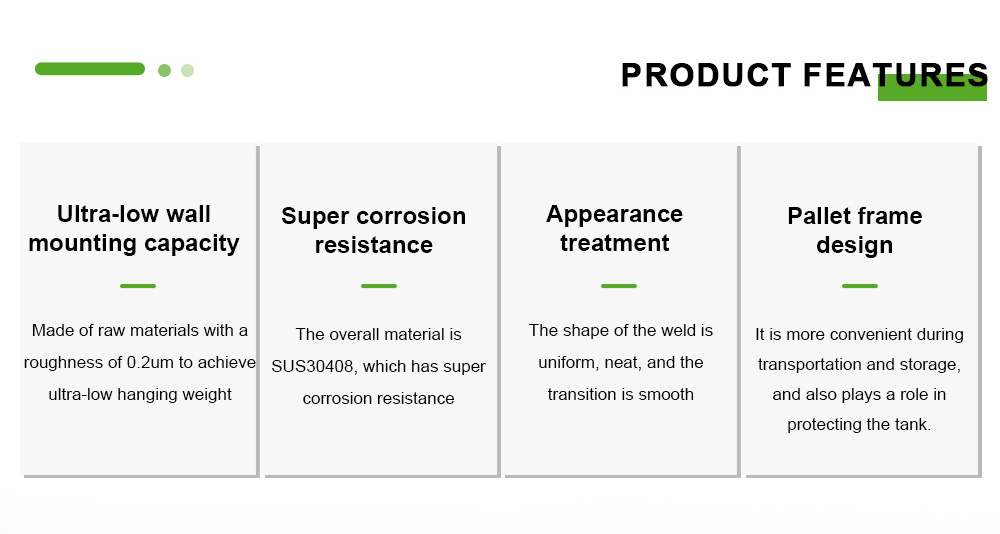 PRODUCT FEATURES

Ultra-low wall mounting capacity

Made of raw materials with a roughness of 0.2um to achieve ultra-low hanging weight

Super corrosion resistance

The overall material is SUS30408, which has super corrosion resistance

Appearance treatment

The shape of the weld is uniform, neat, and the transition is smooth

Pallet frame design

It is more convenient during transportation and storage, and also plays a role in protecting the tank.